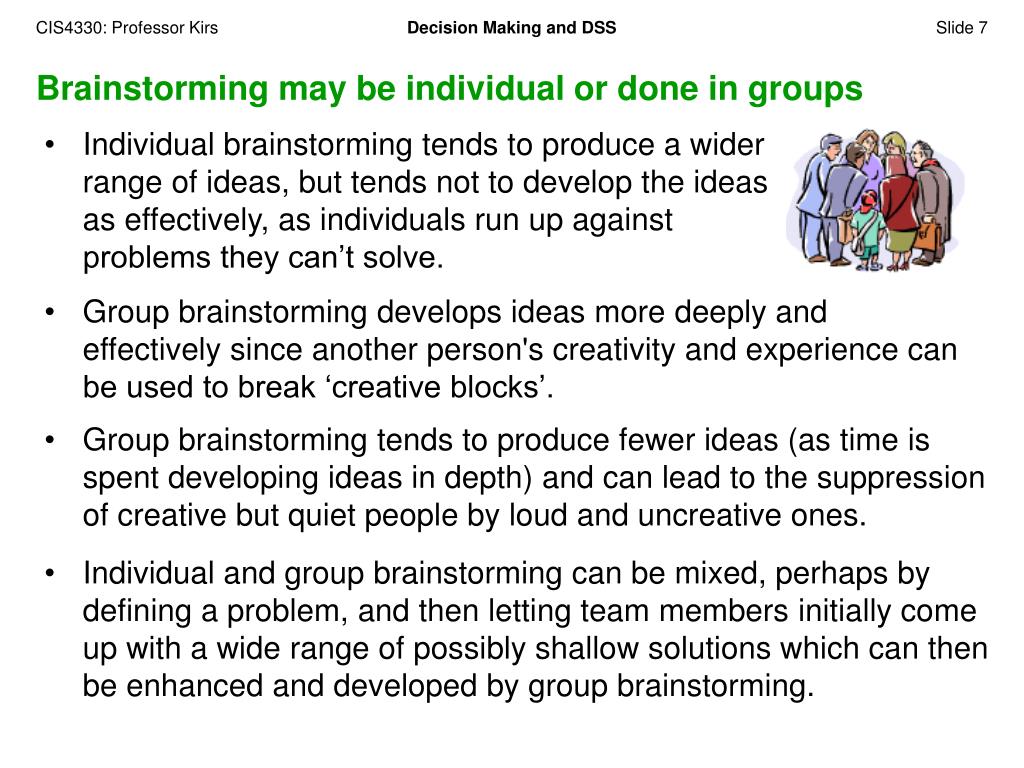 CIS4330: Professor Kirs

Decision Making and DSS

Slide 7

Brainstorming may be individual or done in groups

• Individual brainstorming tends to produce a wider range of ideas, but tends not to develop the ideas as effectively, as individuals run up against problems they can’t solve.

• Group brainstorming develops ideas more deeply and effectively since another person's creativity and experience can be used to break ‘creative blocks’.

• Group brainstorming tends to produce fewer ideas (as time is spent developing ideas in depth) and can lead to the suppression of creative but quiet people by loud and uncreative ones.

• Individual and group brainstorming can be mixed, perhaps by defining a problem, and then letting team members initially come up with a wide range of possibly shallow solutions which can then be enhanced and developed by group brainstorming.